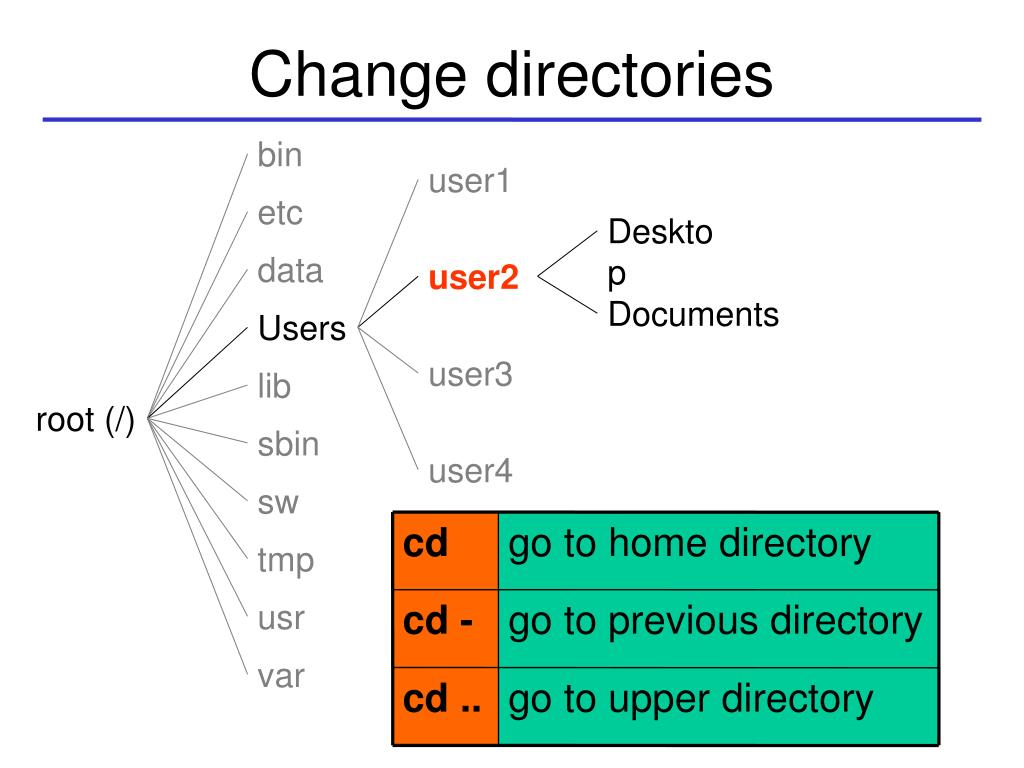 Change directories

root (/)

bin
etc
data
Users
lib
sbin
sw
tmp
usr
var

user1
user2
user3
user4

Deskto
p
Documents

| cd | go to home directory |
|---|---|
| cd - | go to previous directory |
| cd .. | go to upper directory |